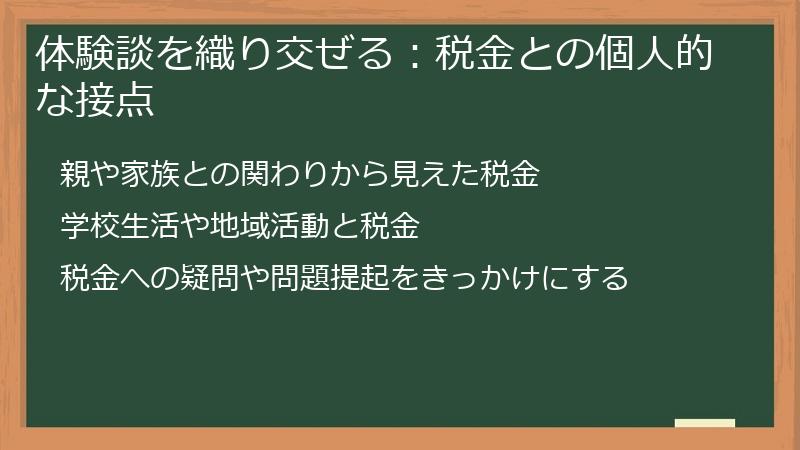 体験談を織り交ぜる：税金との個人的な接点

親や家族との関わりから見えた税金

学校生活や地域活動と税金

税金への疑問や問題提起をきっかけにする